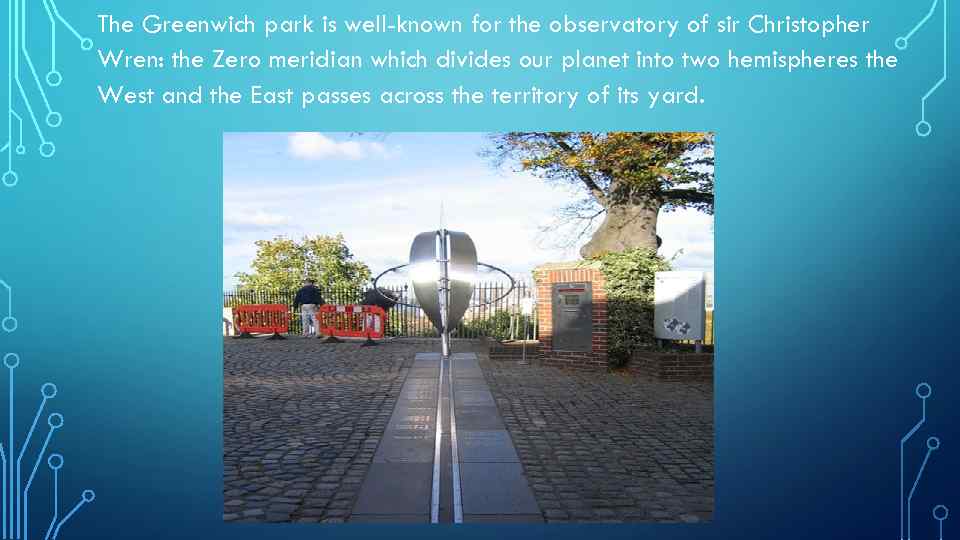 The Greenwich park is well-known for the observatory of sir Christopher Wren: the Zero meridian which divides our planet into two hemispheres the West and the East passes across the territory of its yard.